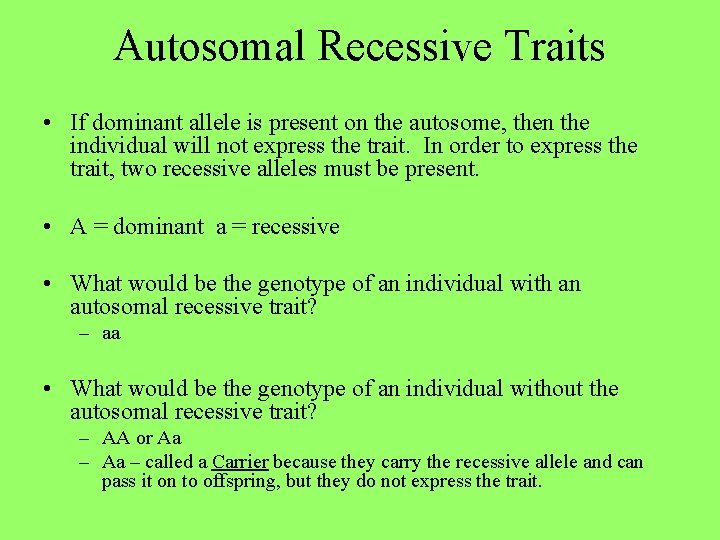 Autosomal Recessive Traits

• If dominant allele is present on the autosome, then the individual will not express the trait. In order to express the trait, two recessive alleles must be present.

• A = dominant a = recessive

• What would be the genotype of an individual with an autosomal recessive trait?
– aa

• What would be the genotype of an individual without the autosomal recessive trait?
– AA or Aa
– Aa – called a Carrier because they carry the recessive allele and can pass it on to offspring, but they do not express the trait.